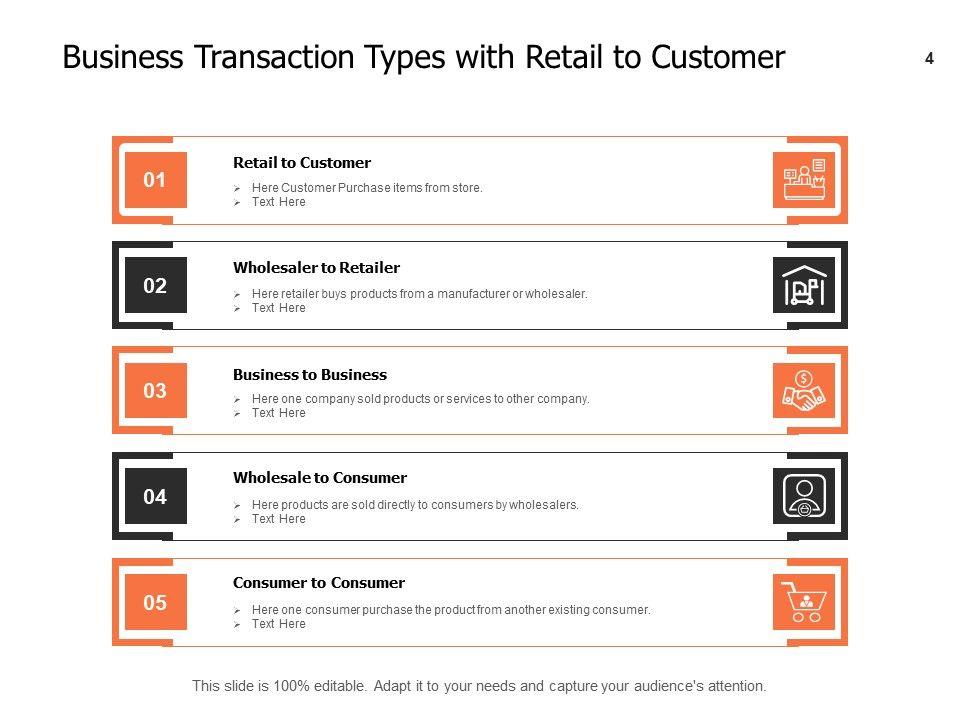 Business Transaction Types with Retail to Customer

4

01

Retail to Customer

➢ Here Customer Purchase items from store.
➢ Text Here

02

Wholesaler to Retailer

➢ Here retailer buys products from a manufacturer or wholesaler.
➢ Text Here

03

Business to Business

➢ Here one company sold products or services to other company.
➢ Text Here

04

Wholesale to Consumer

➢ Here products are sold directly to consumers by wholesalers.
➢ Text Here

05

Consumer to Consumer

➢ Here one consumer purchase the product from another existing consumer.
➢ Text Here

This slide is 100% editable. Adapt it to your needs and capture your audience's attention.